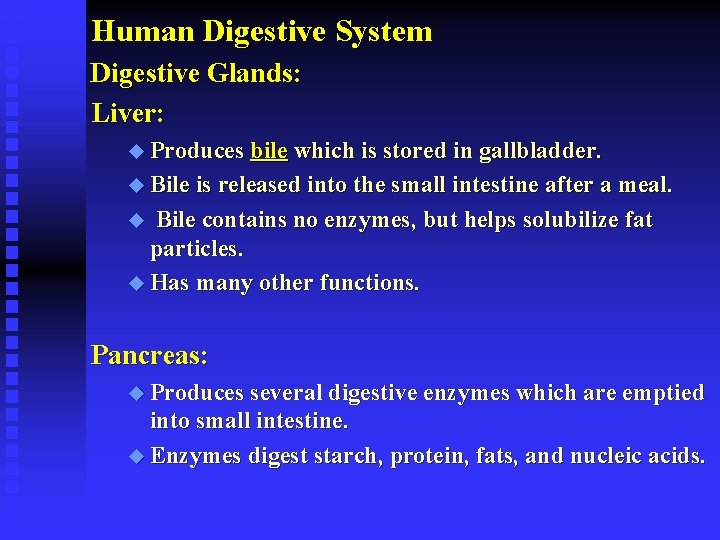 Human Digestive System

Digestive Glands:

Liver:

◆ Produces bile which is stored in gallbladder.

◆ Bile is released into the small intestine after a meal.

◆ Bile contains no enzymes, but helps solubilize fat particles.

◆ Has many other functions.

Pancreas:

◆ Produces several digestive enzymes which are emptied into small intestine.

◆ Enzymes digest starch, protein, fats, and nucleic acids.